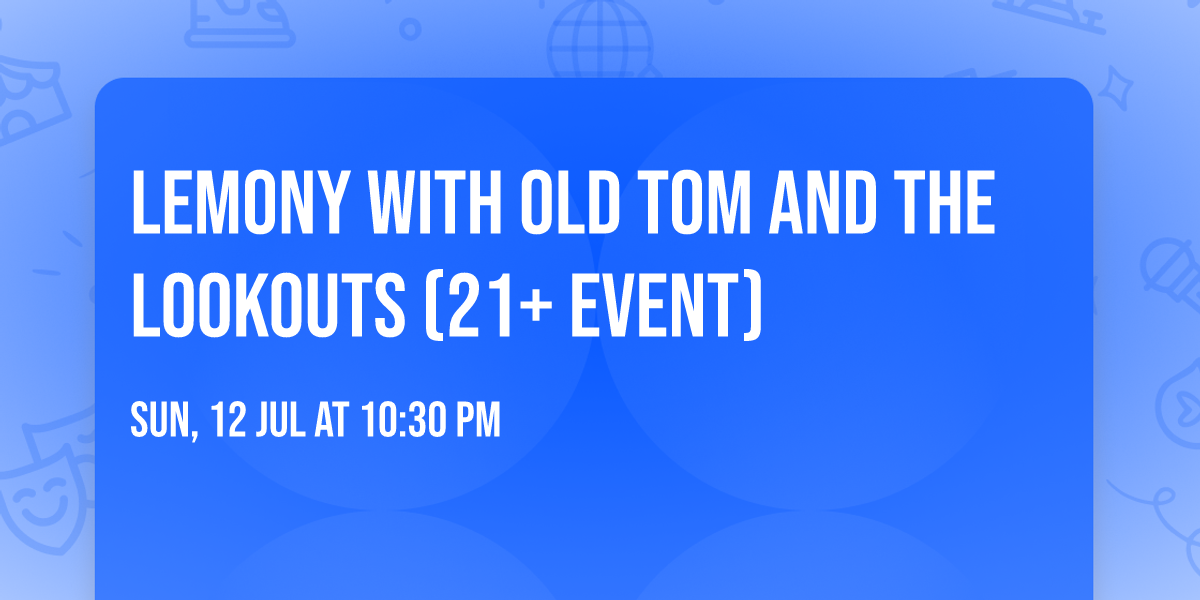 LEMONY WITH OLD TOM AND THE LOOKOUTS (21+ EVENT)

SUN, 12 JUL AT 10:30 PM